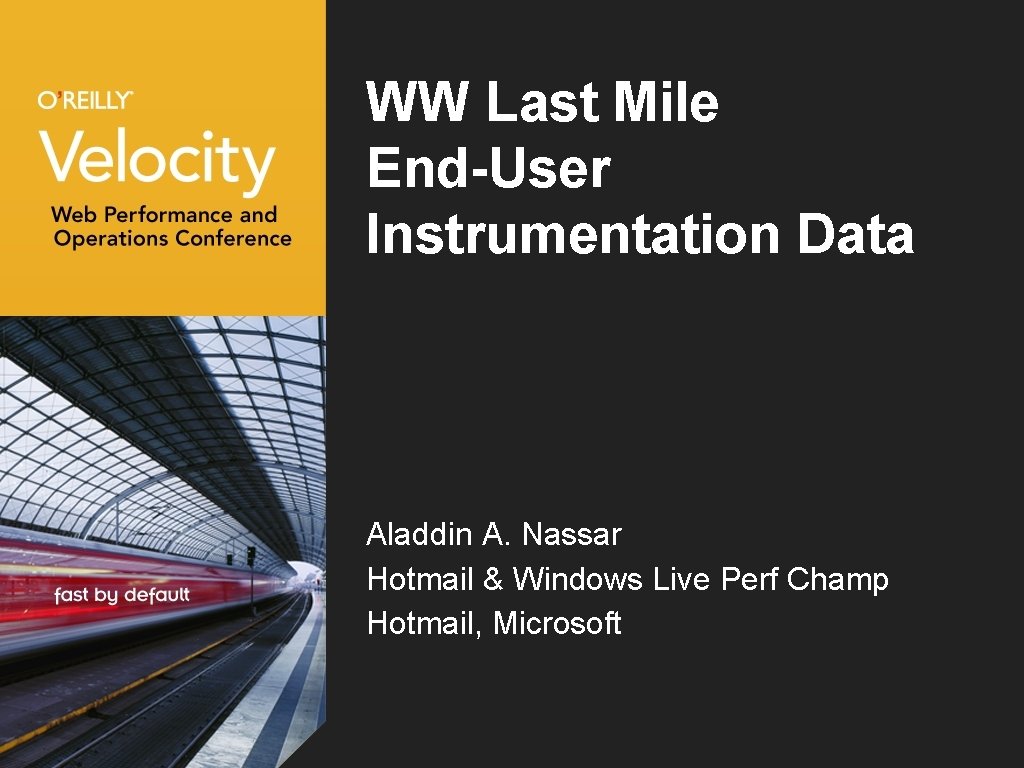 O'REILLY

Velocity

Web Performance and Operations Conference

fast by default

WW Last Mile End-User Instrumentation Data

Aladdin A. Nassar
Hotmail & Windows Live Perf Champ
Hotmail, Microsoft